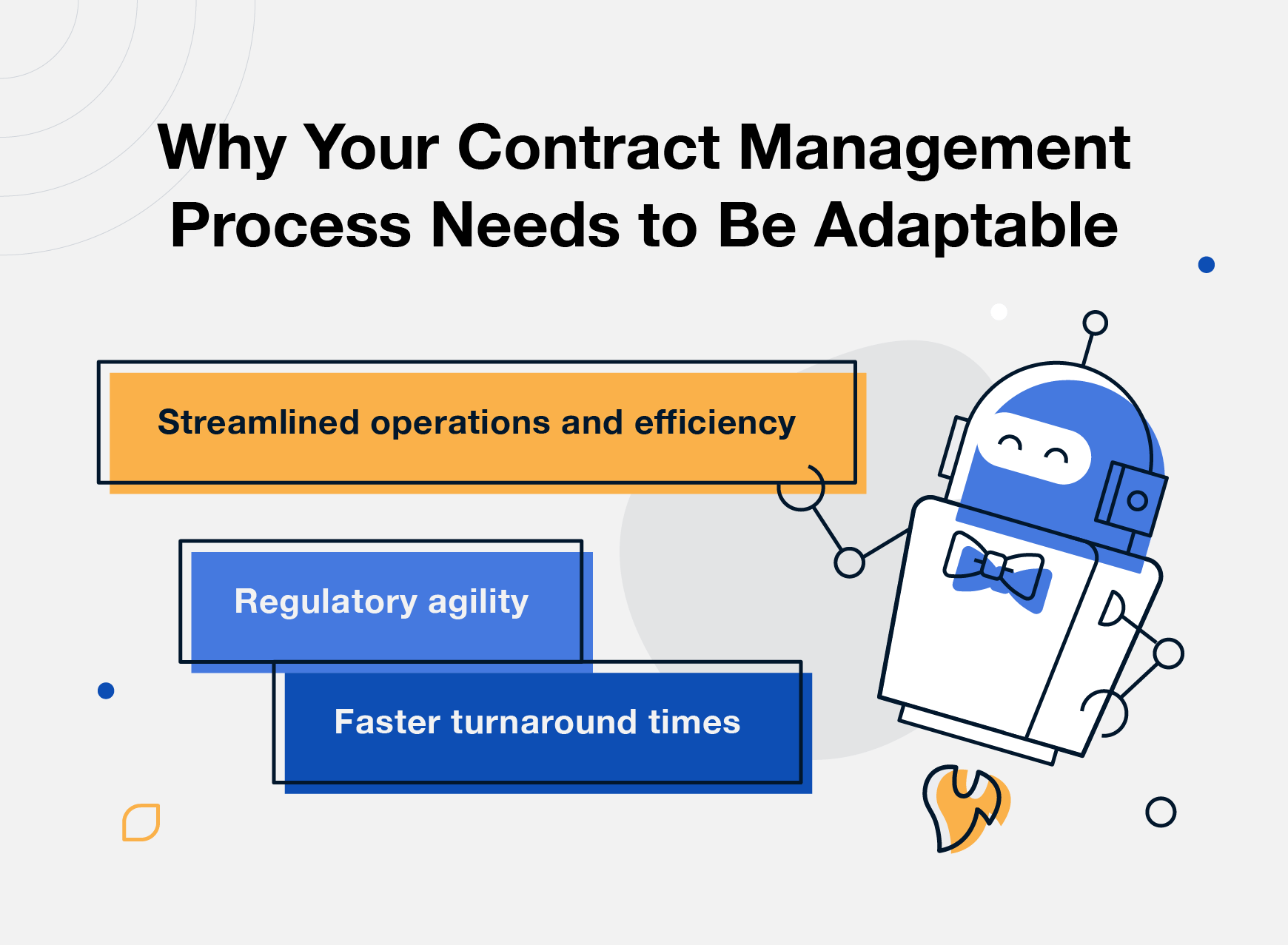 Why Your Contract Management Process Needs to Be Adaptable

Streamlined operations and efficiency

Regulatory agility

Faster turnaround times